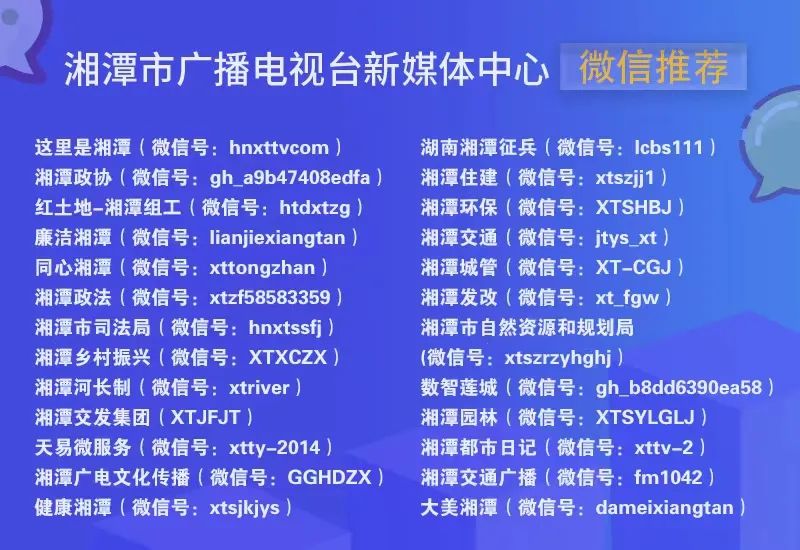 湘潭市广播电视台新媒体中心 微信推荐

这里是湘潭（微信号：hnxttvcom）
湘潭政协（微信号：gh_a9b47408edfa）
红土地-湘潭组工（微信号：htdxtzg）
廉洁湘潭（微信号：lianjiexiangtan）
同心湘潭（微信号：xttongzhan）
湘潭政法（微信号：xtzf58583359）
湘潭市司法局（微信号：hnxtssfj）
湘潭乡村振兴（微信号：XTXCZX）
湘潭河长制（微信号：xtriver）
湘潭交发集团（XTJFJT）
天易微服务（微信号：xtty-2014）
湘潭广电文化传播（微信号：GGHDZX）
健康湘潭（微信号：xtsjkjys）

湖南湘潭征兵（微信号：lcbs111）
湘潭住建（微信号：xtszjj1）
湘潭环保（微信号：XTSHBJ）
湘潭交通（微信号：jtys_xt）
湘潭城管（微信号：XT-CGJ）
湘潭发改（微信号：xt_fgw）
湘潭市自然资源和规划局
(微信号：xtszrzyhghj）
数智莲城（微信号：gh_b8dd6390ea58）
湘潭园林（微信号：XTSYLGLJ）
湘潭都市日记（微信号：xttv-2）
湘潭交通广播（微信号：fm1042）
大美湘潭（微信号：dameixiangtan）